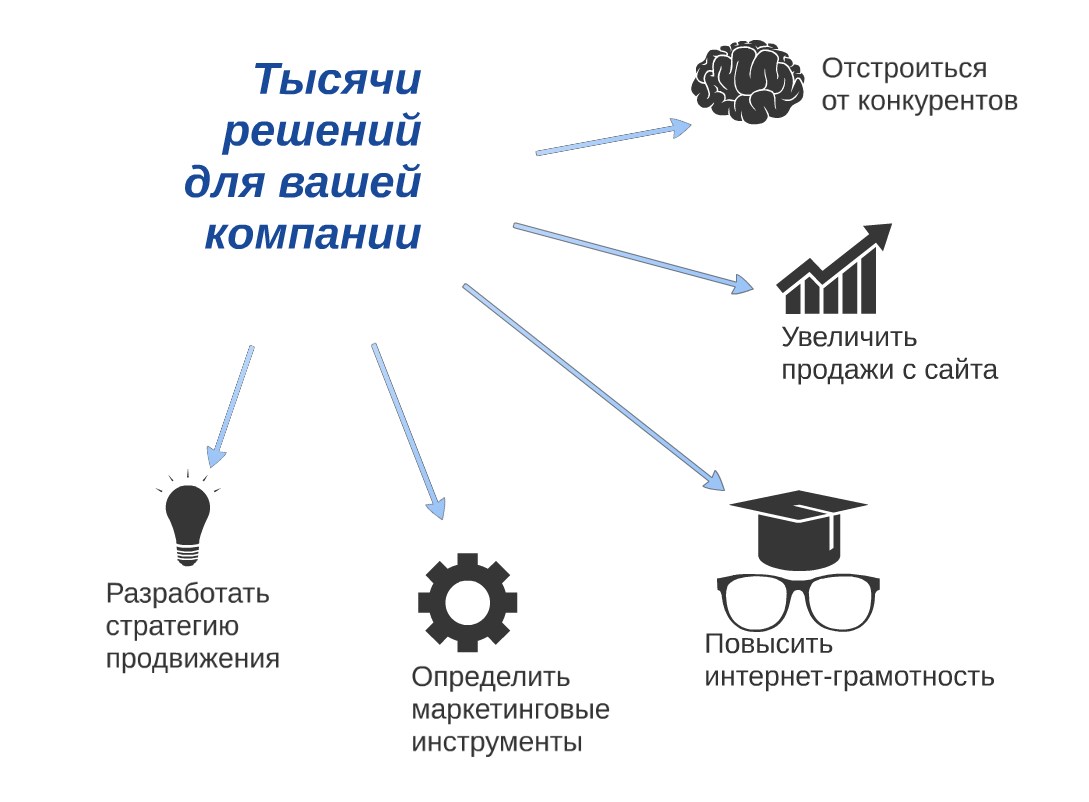 Тысячи решений для вашей компании

Отстроиться от конкурентов

Увеличить продажи с сайта

Разработать стратегию продвижения

Определить маркетинговые инструменты

Повысить интернет-грамотность